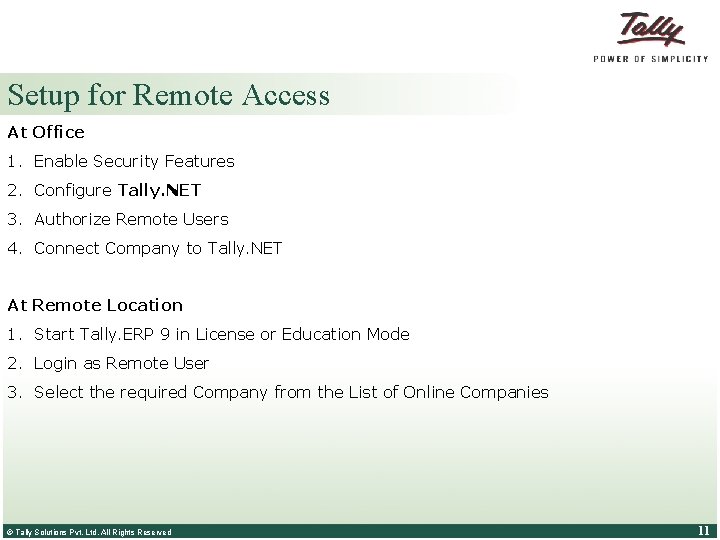 Tally
POWER OF SIMPLICITY

Setup for Remote Access

At Office
1. Enable Security Features
2. Configure Tally.NET
3. Authorize Remote Users
4. Connect Company to Tally.NET

At Remote Location
1. Start Tally.ERP 9 in License or Education Mode
2. Login as Remote User
3. Select the required Company from the List of Online Companies

© Tally Solutions Pvt. Ltd. All Rights Reserved
11